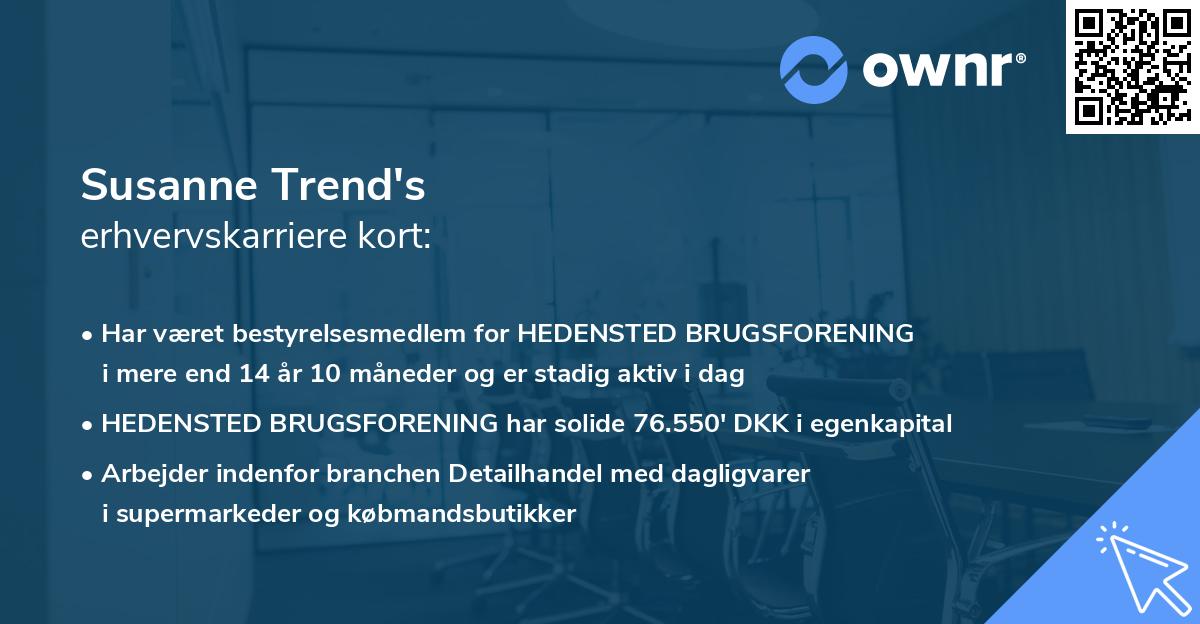 ownr®

Susanne Trend's
erhvervskarriere kort:

• Har været bestyrelsesmedlem for HEDENSTED BRUGSFORENING i mere end 14 år 10 måneder og er stadig aktiv i dag

• HEDENSTED BRUGSFORENING har solide 76.550' DKK i egenkapital

• Arbejder indenfor branchen Detailhandel med dagligvarer i supermarkeder og købmandsbutikker